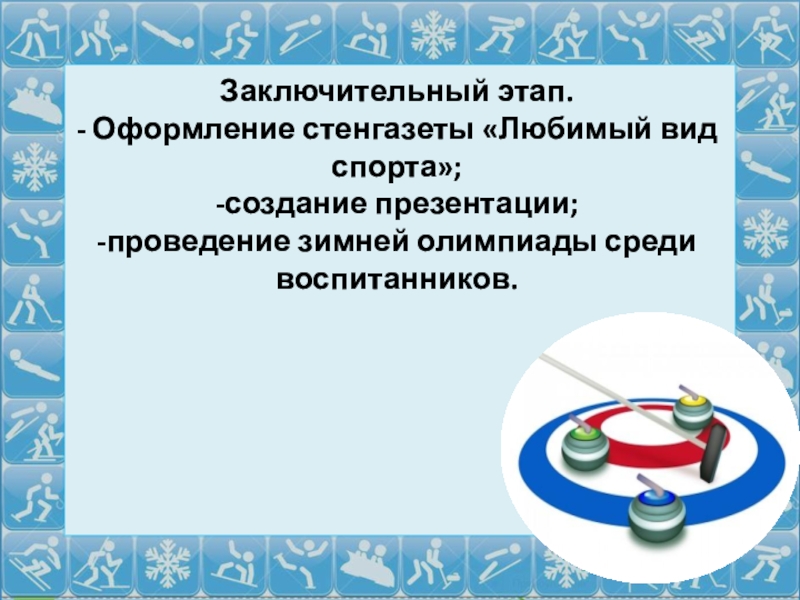 Заключительный этап.
- Оформление стенгазеты «Любимый вид спорта»;
-создание презентации;
-проведение зимней олимпиады среди воспитанников.